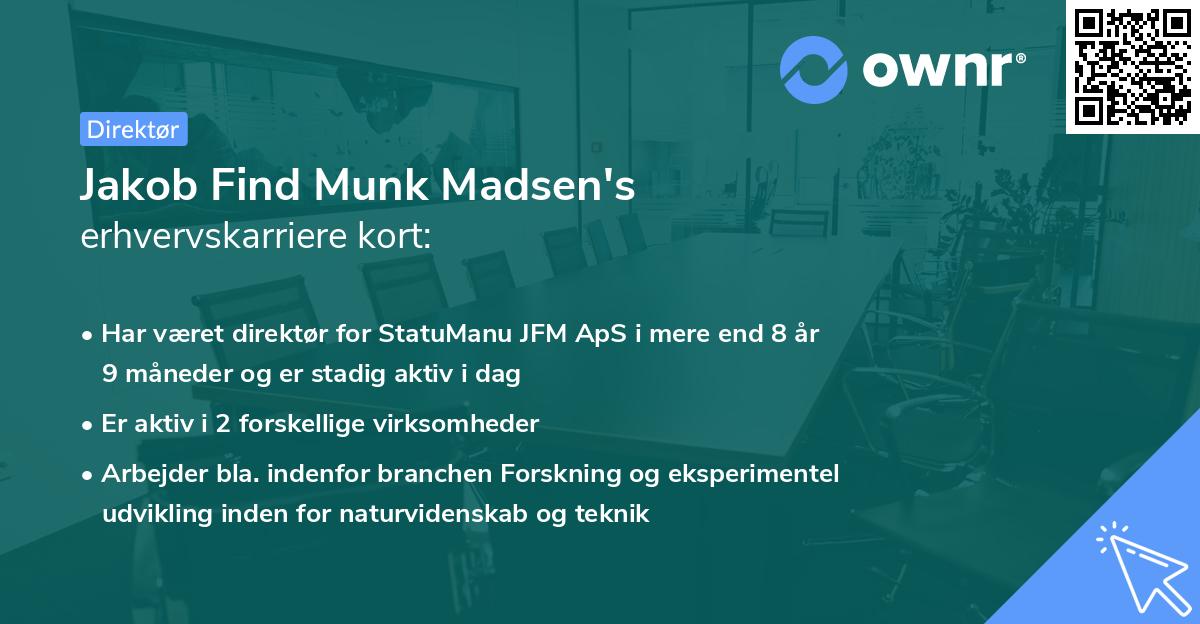 ownr®

Direktør

Jakob Find Munk Madsen's
erhvervskarriere kort:

• Har været direktør for StatuManu JFM ApS i mere end 8 år 9 måneder og er stadig aktiv i dag

• Er aktiv i 2 forskellige virksomheder

• Arbejder bla. indenfor branchen Forskning og eksperimentel udvikling inden for naturvidenskab og teknik